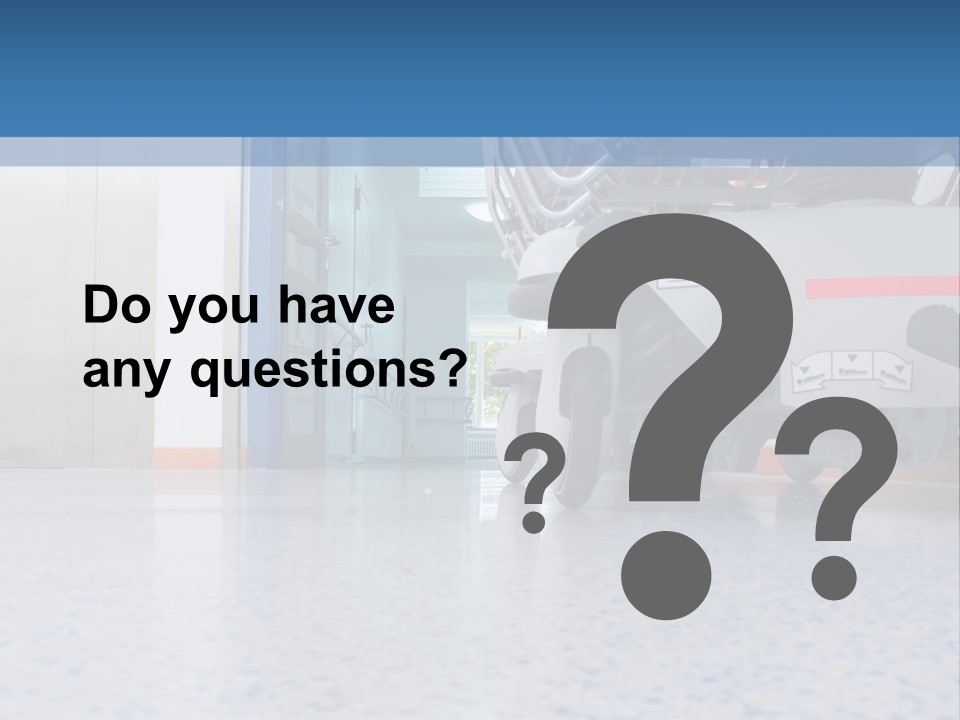 Do you have any questions?

?
?
?